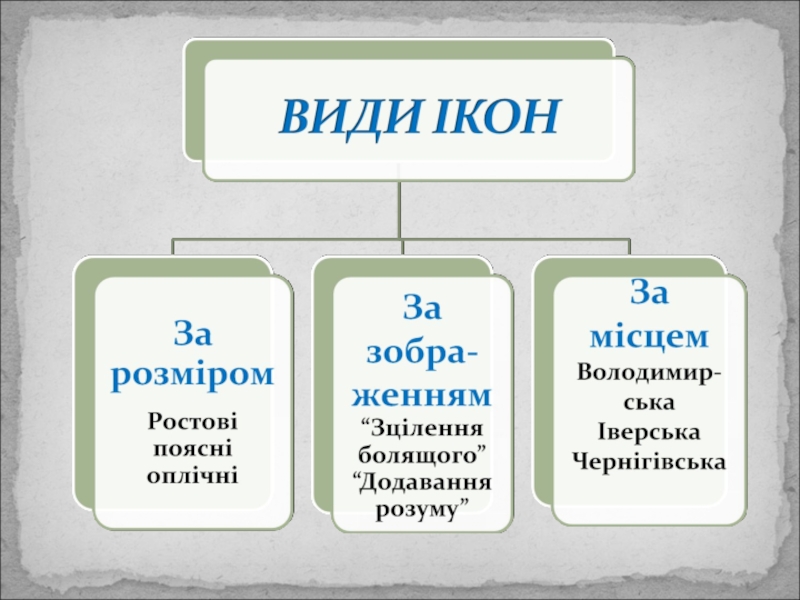 ВИДИ ІКОН

За розміром
Ростові
поясні
оплічні

За зображенням
“Зцілення болящого”
“Додавання розуму”

За місцем
Володимирська
Іверська
Чернігівська